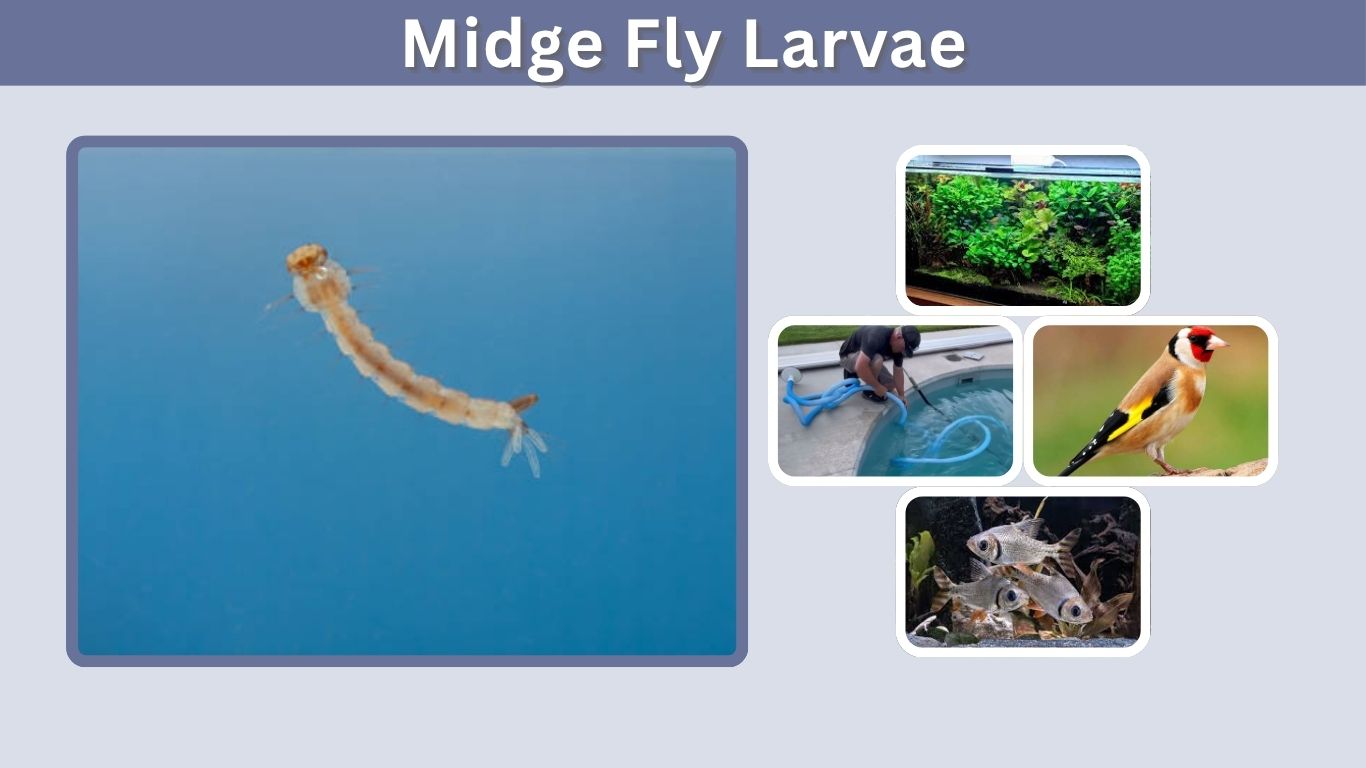 Midge Fly Larvae